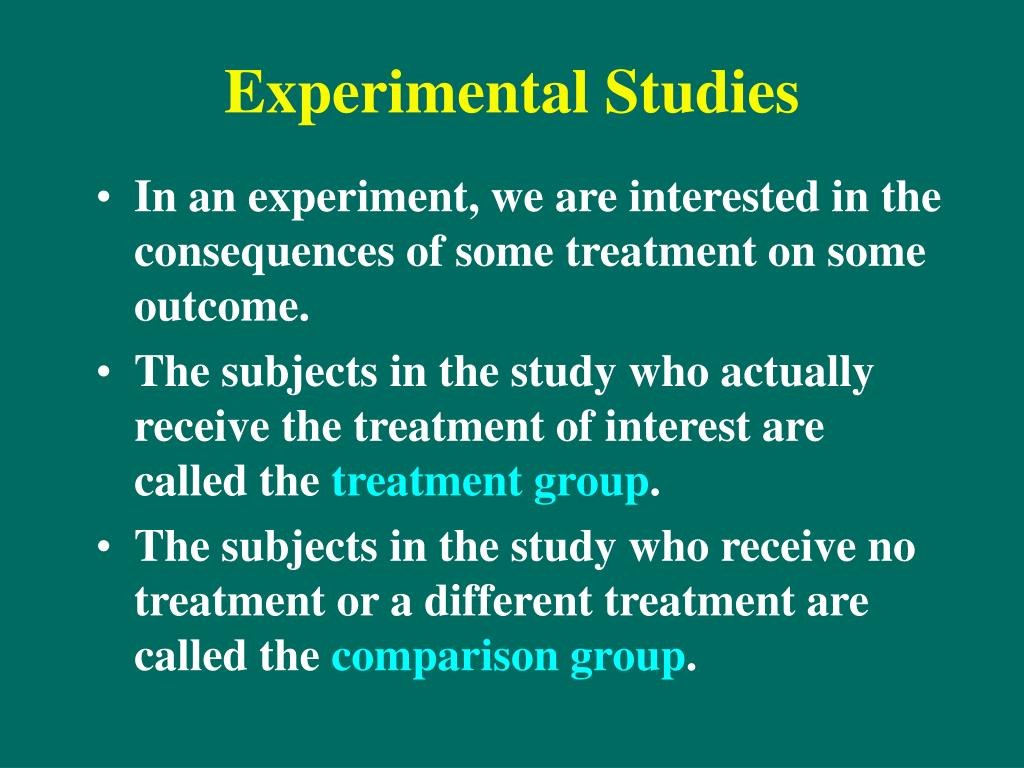 Experimental Studies

• In an experiment, we are interested in the consequences of some treatment on some outcome.
• The subjects in the study who actually receive the treatment of interest are called the treatment group.
• The subjects in the study who receive no treatment or a different treatment are called the comparison group.